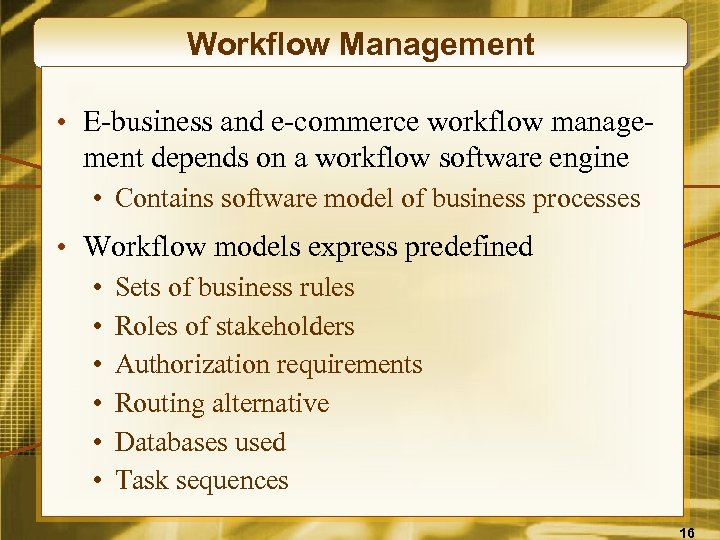 Workflow Management

• E-business and e-commerce workflow management depends on a workflow software engine
  • Contains software model of business processes

• Workflow models express predefined
  • Sets of business rules
  • Roles of stakeholders
  • Authorization requirements
  • Routing alternative
  • Databases used
  • Task sequences

16